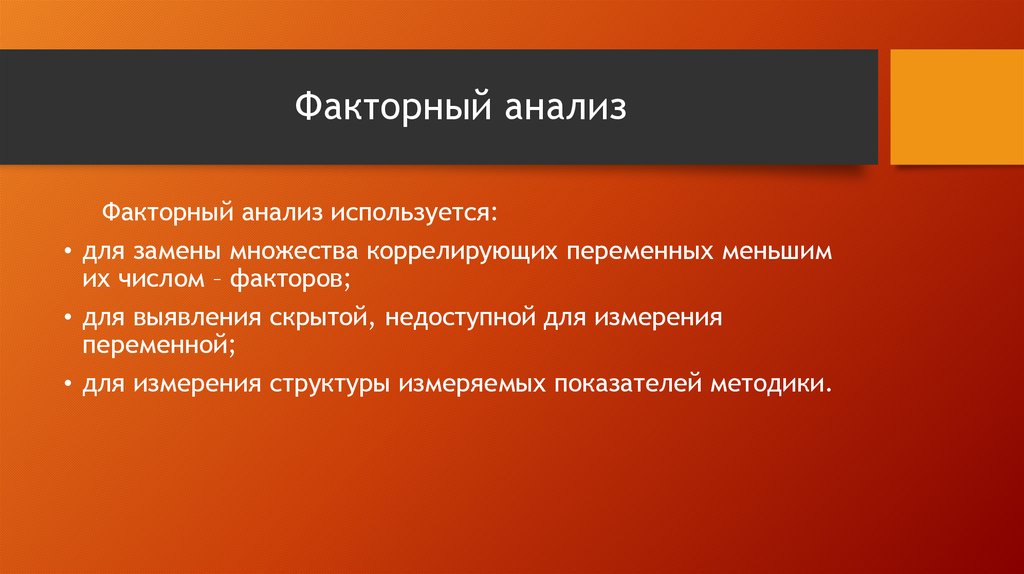 Факторный анализ

Факторный анализ используется:

• для замены множества коррелирующих переменных меньшим их числом – факторов;

• для выявления скрытой, недоступной для измерения переменной;

• для измерения структуры измеряемых показателей методики.